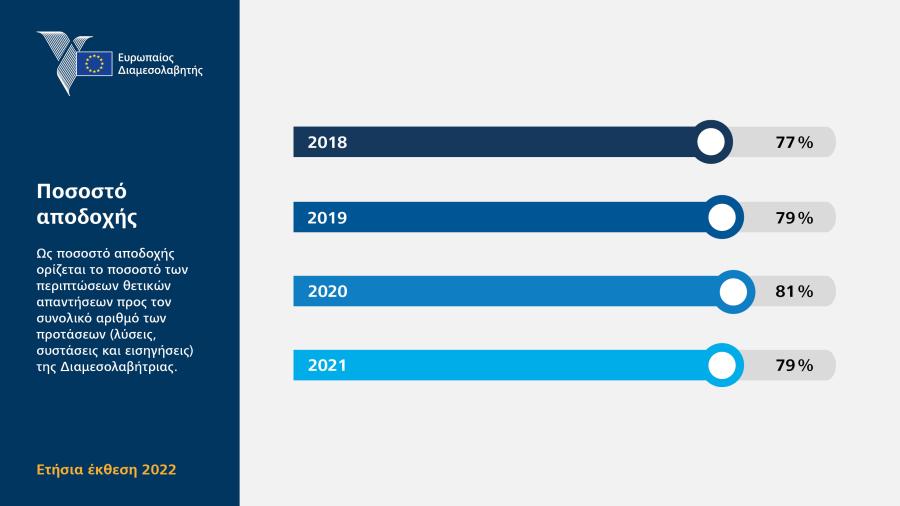 Ευρωπαίος Διαμεσολαβητής

Ποσοστό αποδοχής

Ως ποσοστό αποδοχής ορίζεται το ποσοστό των περιπτώσεων θετικών απαντήσεων προς τον συνολικό αριθμό των προτάσεων (λύσεις, συστάσεις και εισηγήσεις) της Διαμεσολαβήτριας.

Ετήσια έκθεση 2022

2018 77 %

2019 79 %

2020 81 %

2021 79 %